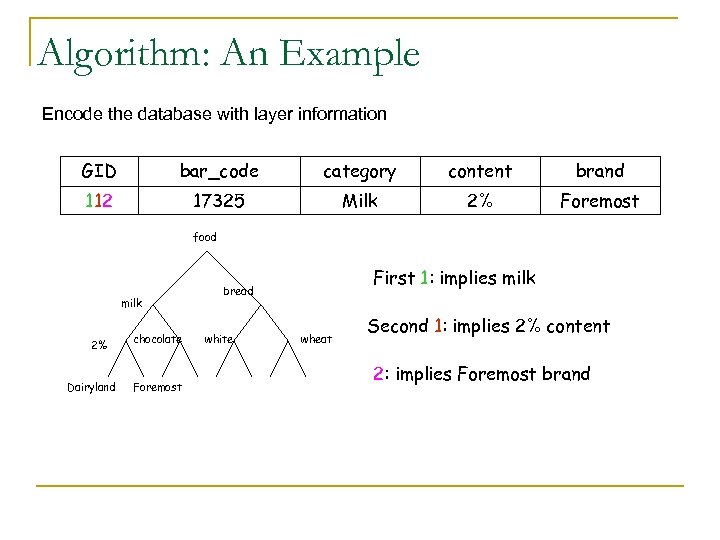 Algorithm: An Example

Encode the database with layer information

| GID | bar_code | category | content | brand |
|---|---|---|---|---|
| 112 | 17325 | Milk | 2% | Foremost |

food

milk

bread

2%

chocolate

white

wheat

Dairyland

Foremost

First 1: implies milk

Second 1: implies 2% content

2: implies Foremost brand